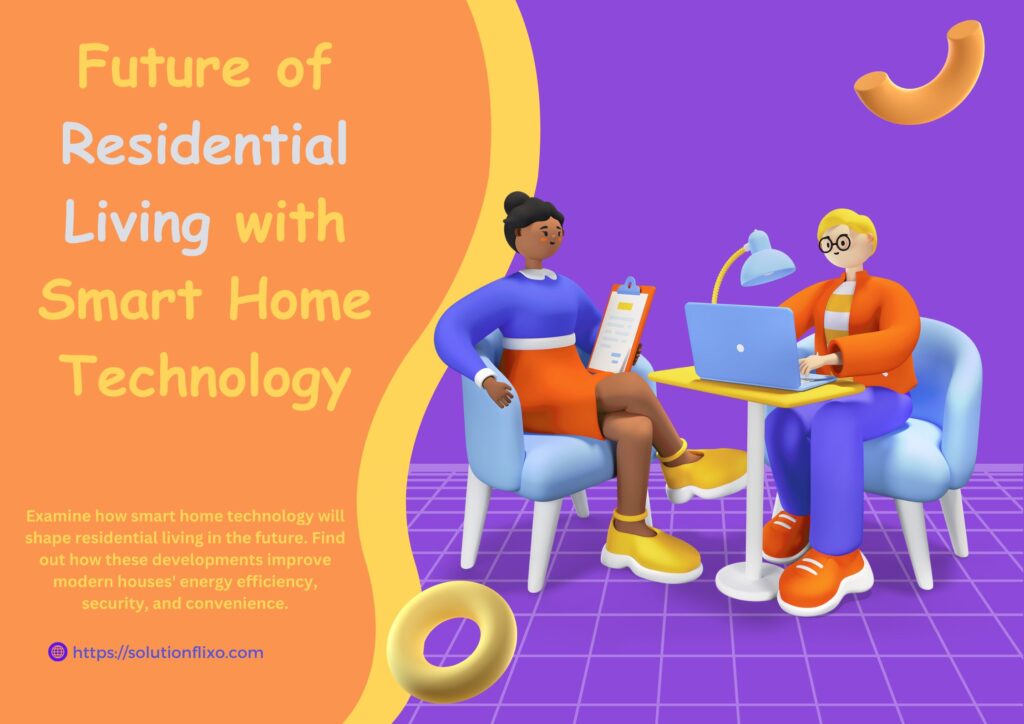 Future of Residential Living with Smart Home Technology

Examine how smart home technology will shape residential living in the future. Find out how these developments improve modern houses' energy efficiency, security, and convenience.

https://solutionflixo.com